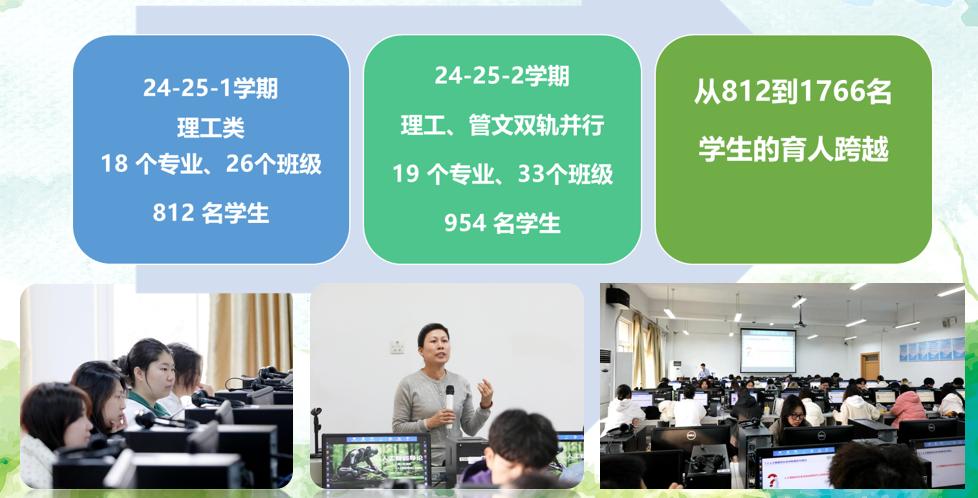 24-25-1学期
理工类
18 个专业、26个班级
812 名学生

24-25-2学期
理工、管文双轨并行
19 个专业、33个班级
954 名学生

从812到1766名
学生的育人跨越